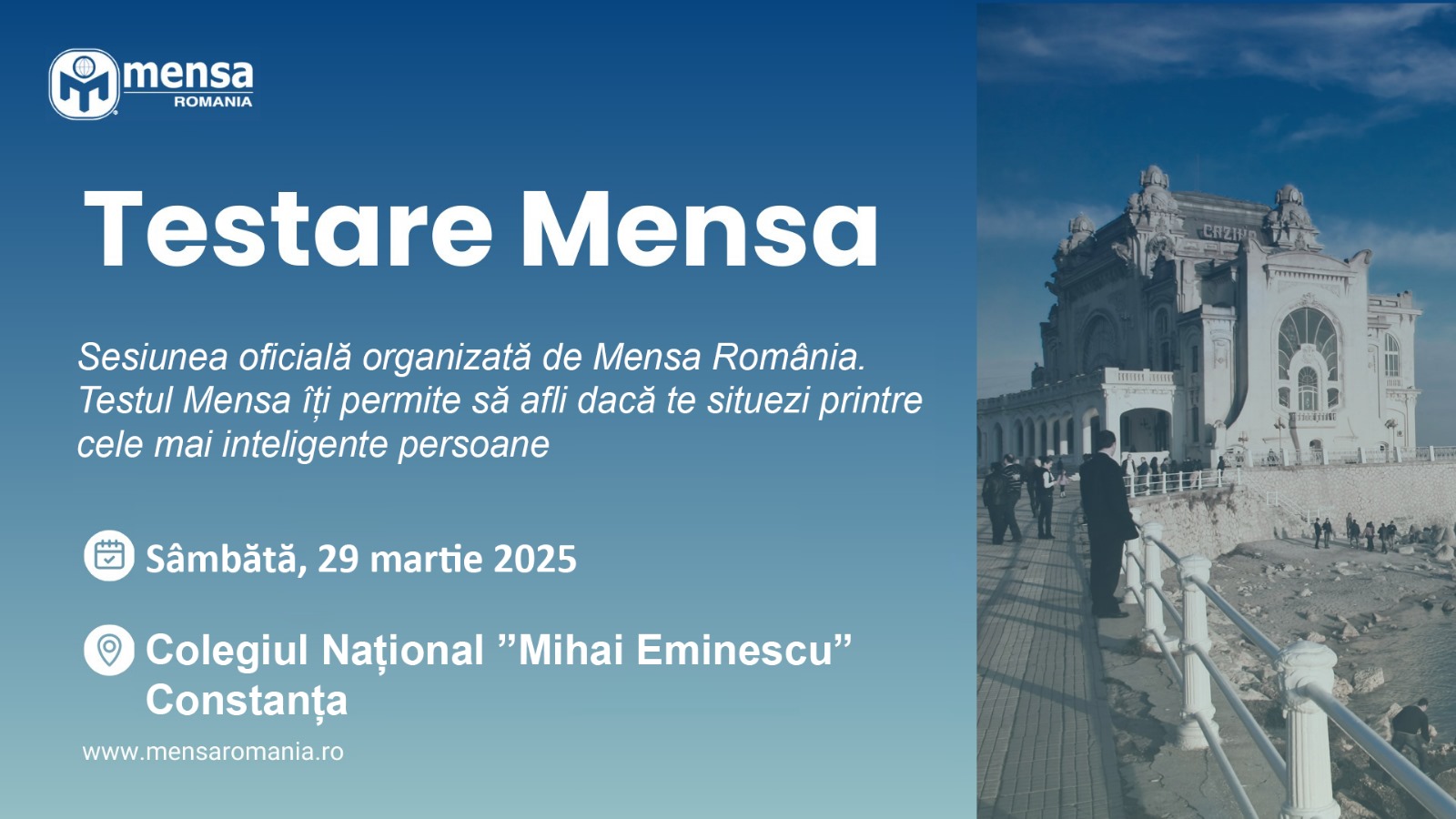 mensa
ROMANIA

Testare Mensa

Sesiunea oficială organizată de Mensa România. Testul Mensa îți permite să afli dacă te situezi printre cele mai inteligente persoane

Sâmbătă, 29 martie 2025

Colegiul Național ”Mihai Eminescu” Constanța

www.mensaromania.ro

CAZINO